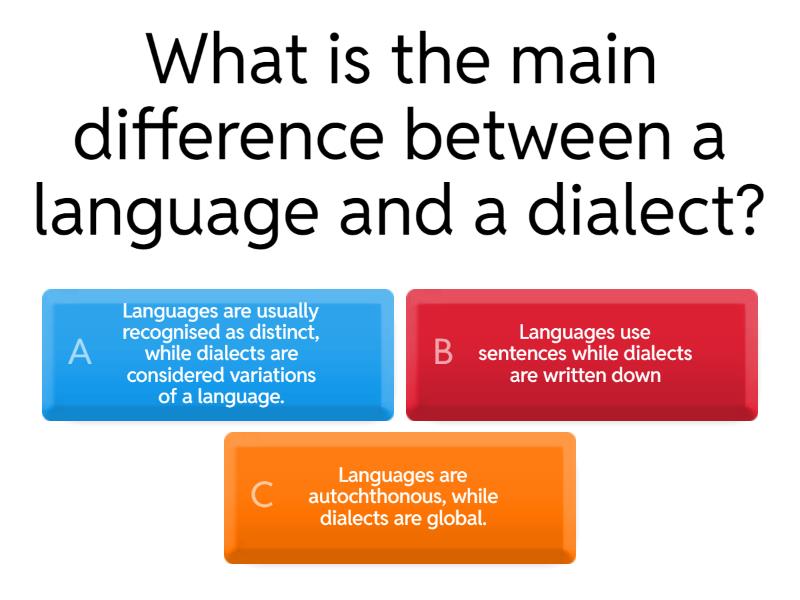 What is the main difference between a language and a dialect?

A
Languages are usually recognised as distinct, while dialects are considered variations of a language.

B
Languages use sentences while dialects are written down

C
Languages are autochthonous, while dialects are global.